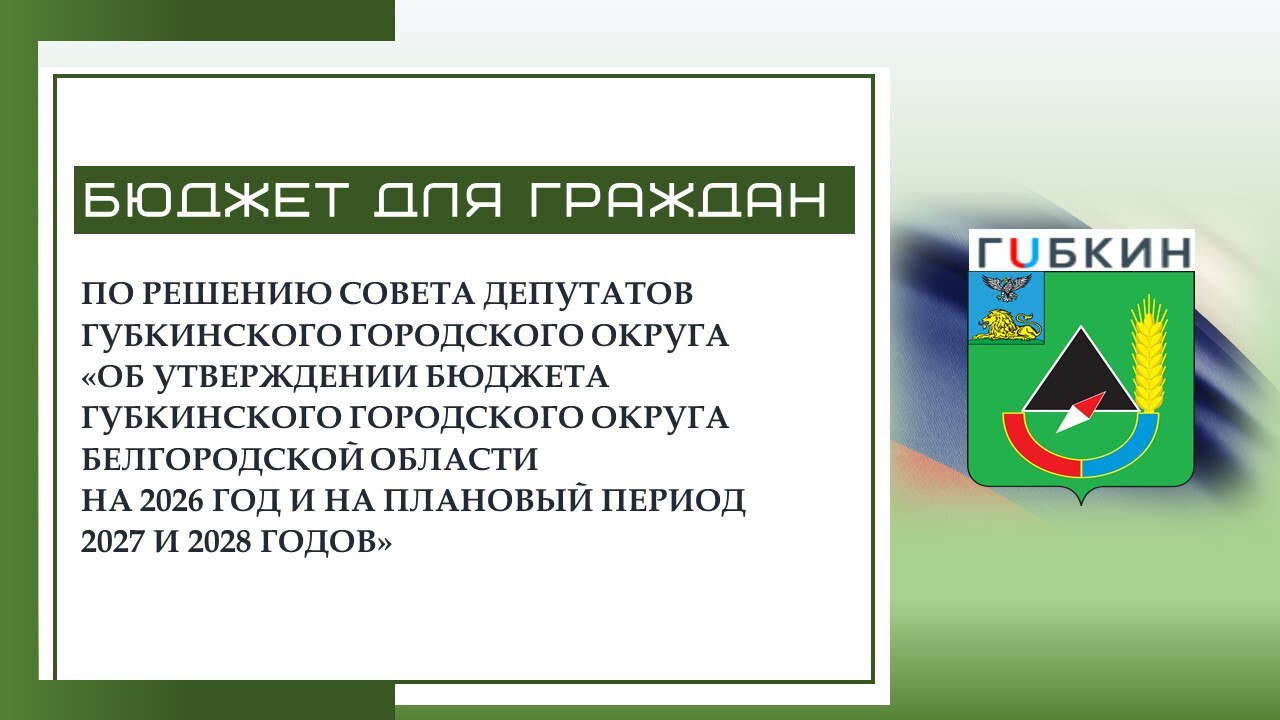 БЮДЖЕТ ДЛЯ ГРАЖДАН

ПО РЕШЕНИЮ СОВЕТА ДЕПУТАТОВ ГУБКИНСКОГО ГОРОДСКОГО ОКРУГА «ОБ УТВЕРЖДЕНИИ БЮДЖЕТА ГУБКИНСКОГО ГОРОДСКОГО ОКРУГА БЕЛГОРОДСКОЙ ОБЛАСТИ НА 2026 ГОД И НА ПЛАНОВЫЙ ПЕРИОД 2027 И 2028 ГОДОВ»

ГUБКИН